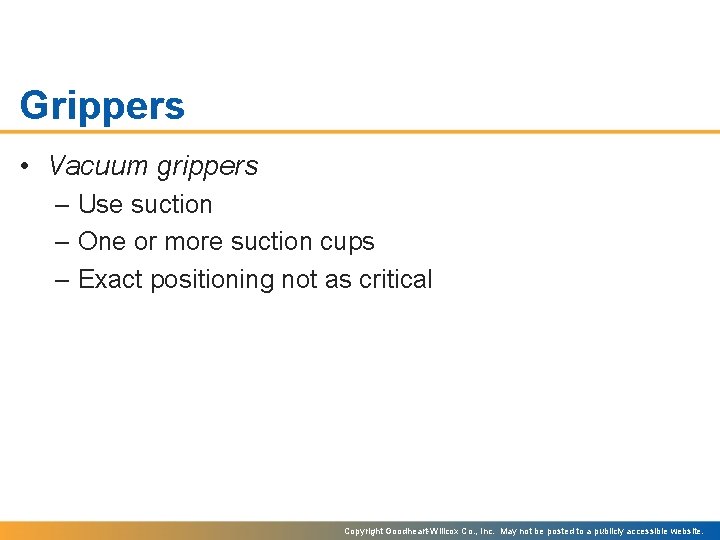 Grippers

• Vacuum grippers
– Use suction
– One or more suction cups
– Exact positioning not as critical

Copyright Goodheart-Willcox Co., Inc. May not be posted to a publicly accessible website.